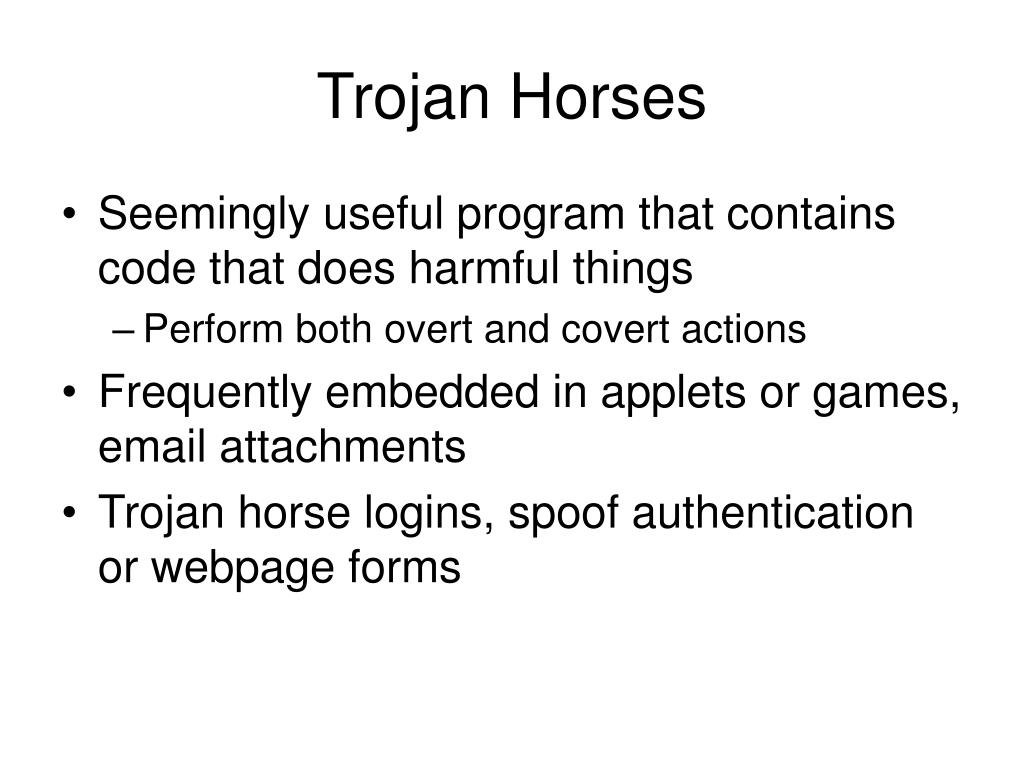 Trojan Horses

• Seemingly useful program that contains code that does harmful things
– Perform both overt and covert actions
• Frequently embedded in applets or games, email attachments
• Trojan horse logins, spoof authentication or webpage forms